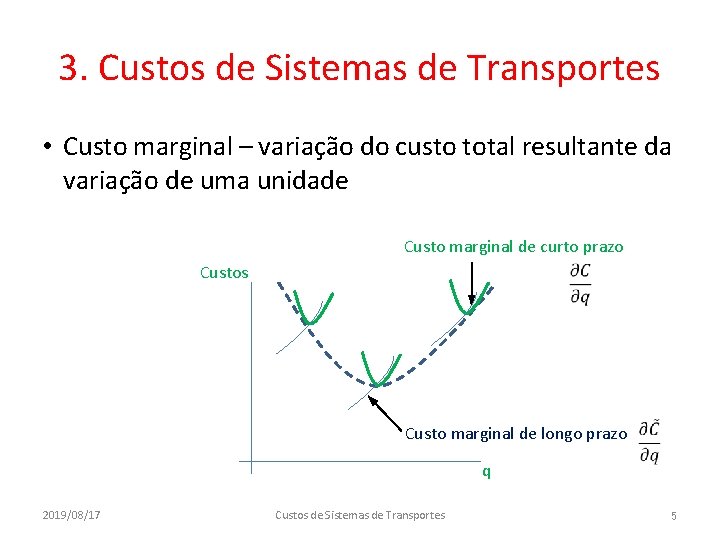 3. Custos de Sistemas de Transportes

• Custo marginal – variação do custo total resultante da variação de uma unidade

Custo marginal de curto prazo

$\frac{\partial C}{\partial q}$

Custos

Custo marginal de longo prazo $\frac{\partial \tilde{C}}{\partial q}$

q

2019/08/17

Custos de Sistemas de Transportes

5